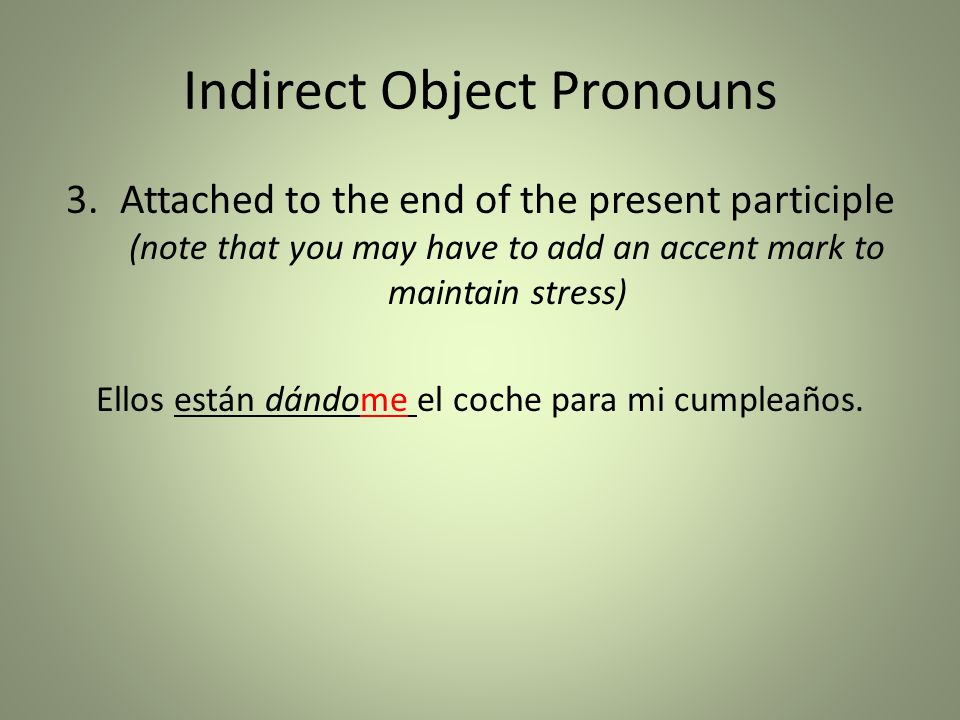 Indirect Object Pronouns

3. Attached to the end of the present participle (note that you may have to add an accent mark to maintain stress)

Ellos están dándome el coche para mi cumpleaños.